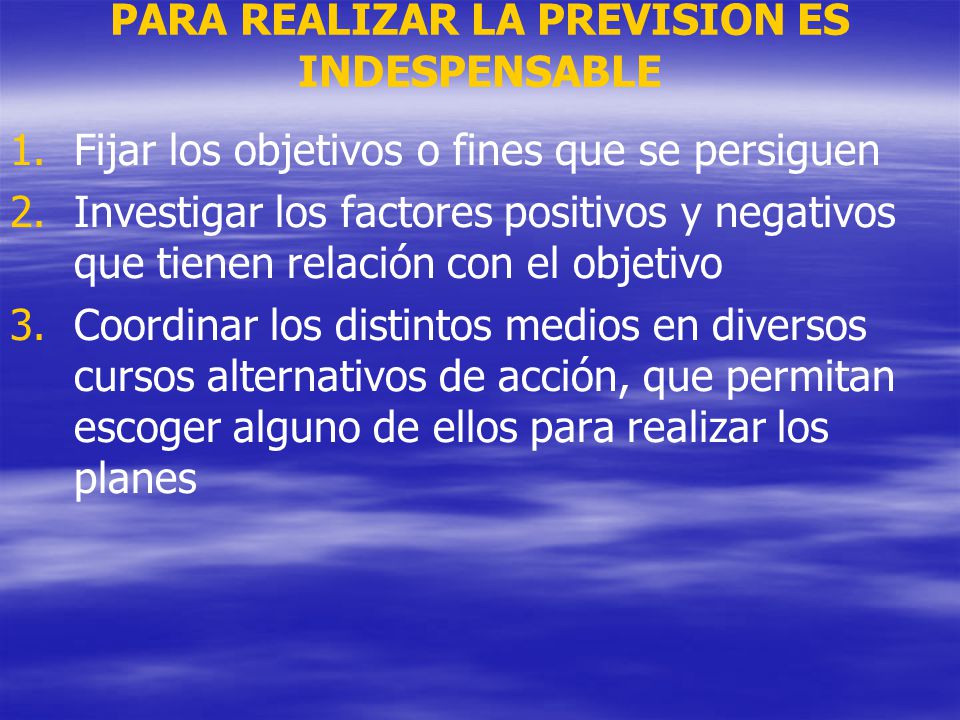 PARA REALIZAR LA PREVISION ES INDESPENSABLE

1. Fijar los objetivos o fines que se persiguen
2. Investigar los factores positivos y negativos que tienen relación con el objetivo
3. Coordinar los distintos medios en diversos cursos alternativos de acción, que permitan escoger alguno de ellos para realizar los planes